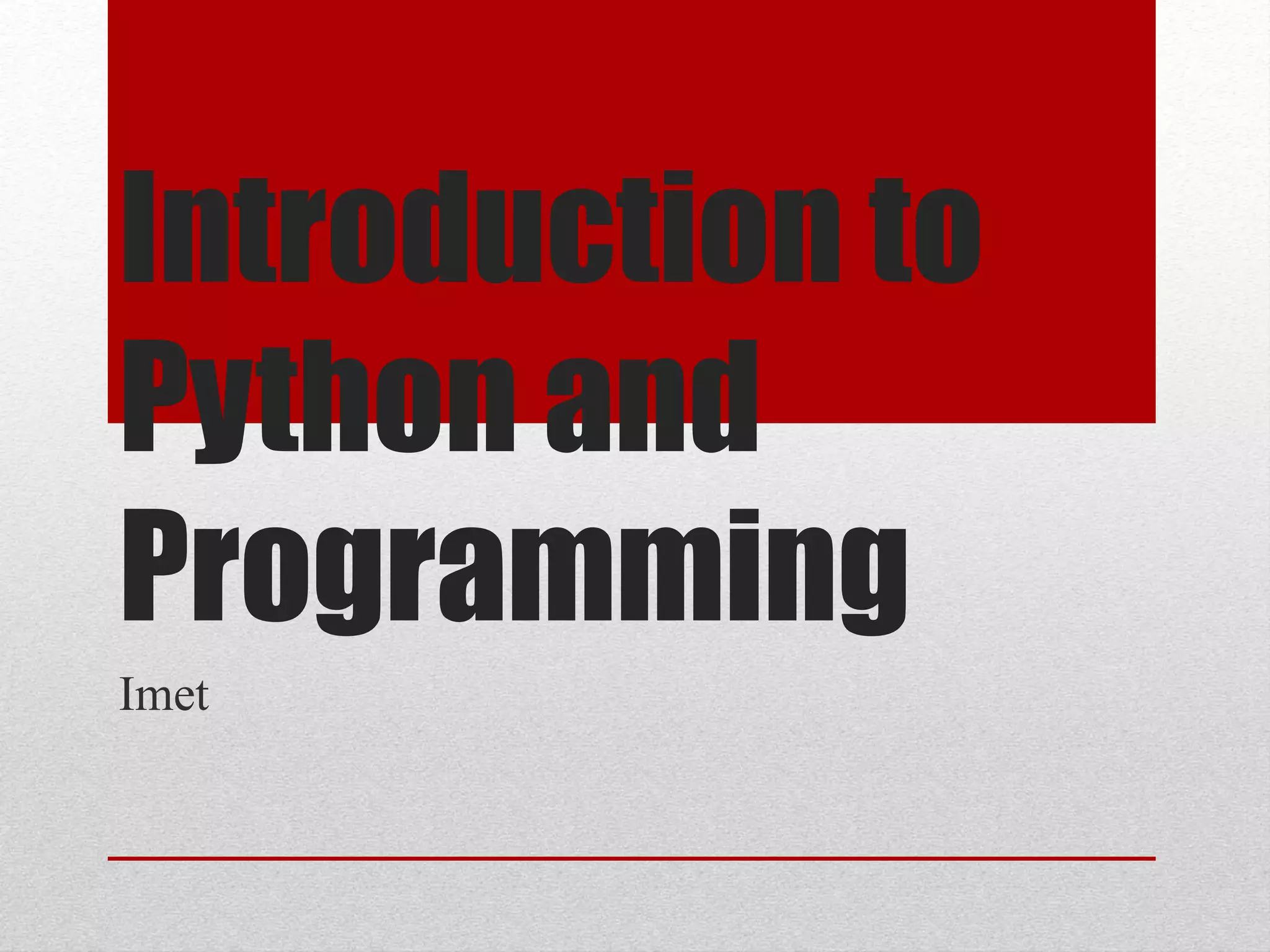 Introduction to Python and Programming

Imet